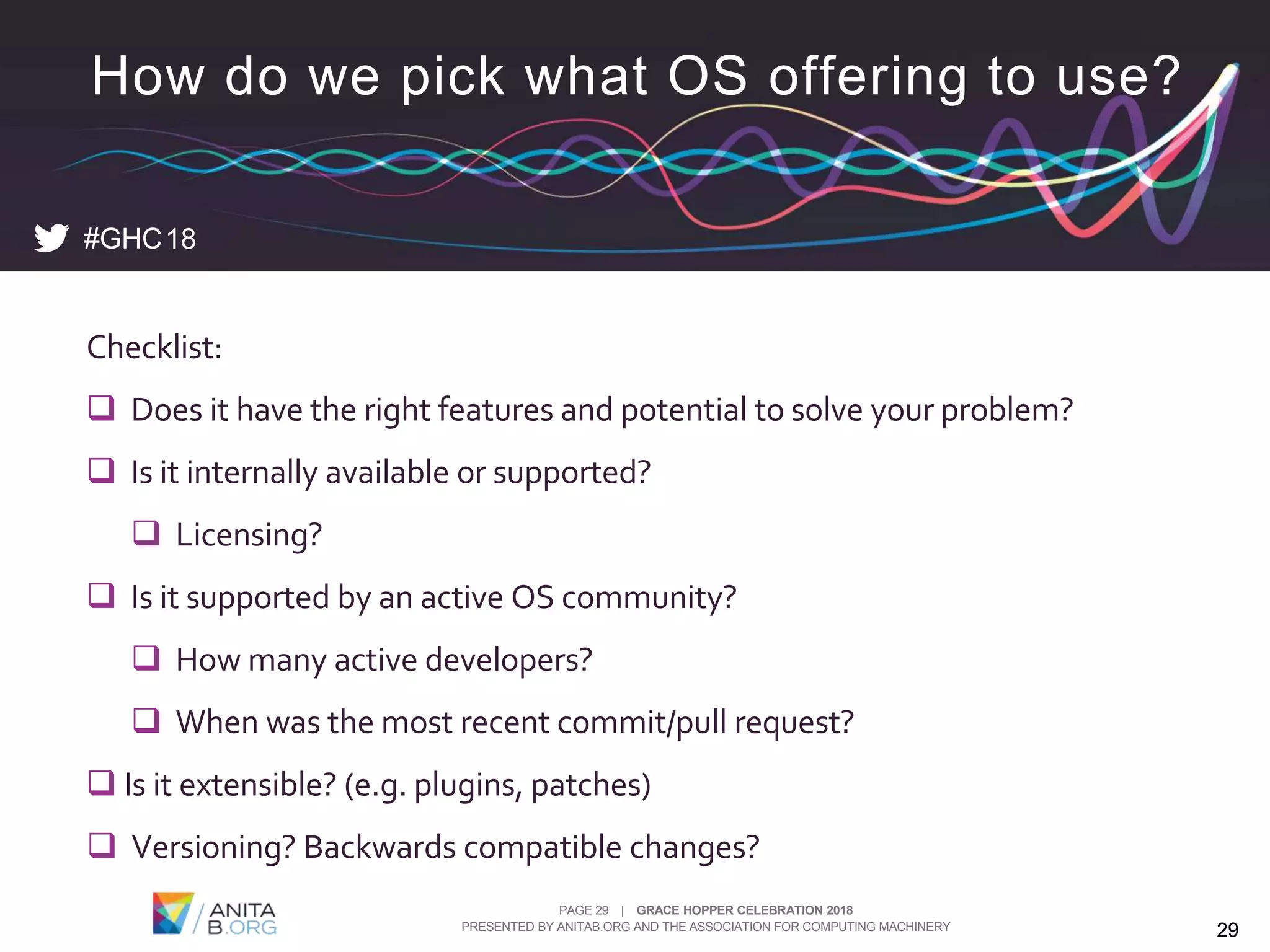 How do we pick what OS offering to use?

#GHC18

Checklist:

❑ Does it have the right features and potential to solve your problem?

❑ Is it internally available or supported?

❑ Licensing?

❑ Is it supported by an active OS community?

❑ How many active developers?

❑ When was the most recent commit/pull request?

❑ Is it extensible? (e.g. plugins, patches)

❑ Versioning? Backwards compatible changes?

ANITA B.ORG

PAGE 29 | GRACE HOPPER CELEBRATION 2018
PRESENTED BY ANITAB.ORG AND THE ASSOCIATION FOR COMPUTING MACHINERY

29